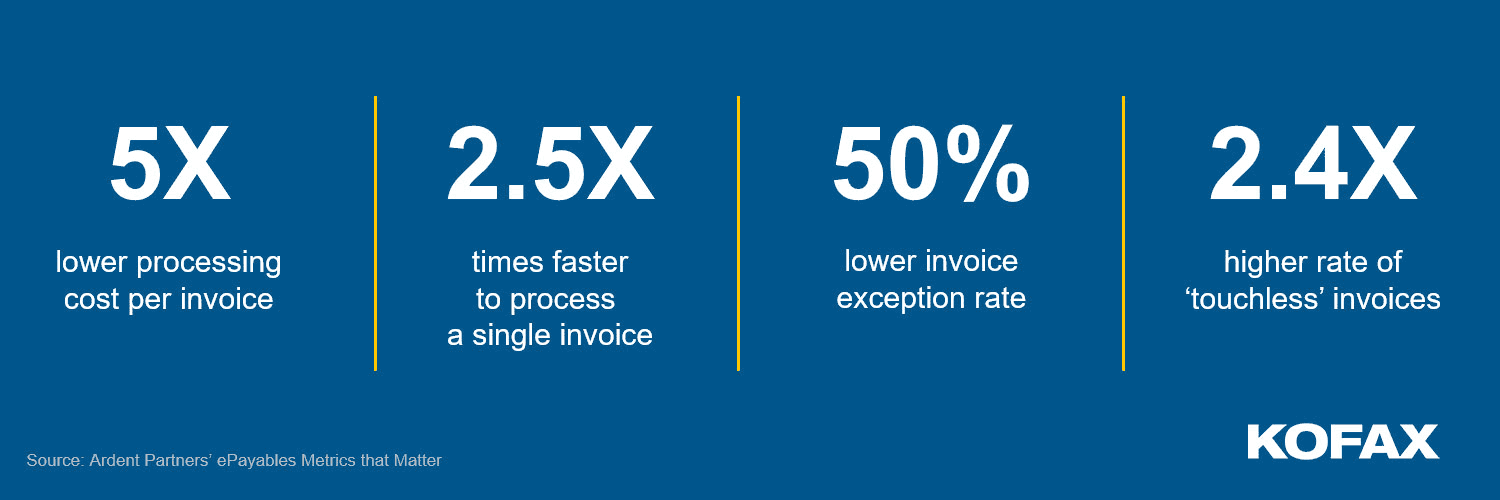 5X

lower processing cost per invoice

2.5X

times faster to process a single invoice

50%

lower invoice exception rate

2.4X

higher rate of ‘touchless’ invoices

Source: Ardent Partners’ ePayables Metrics that Matter

KOFAX